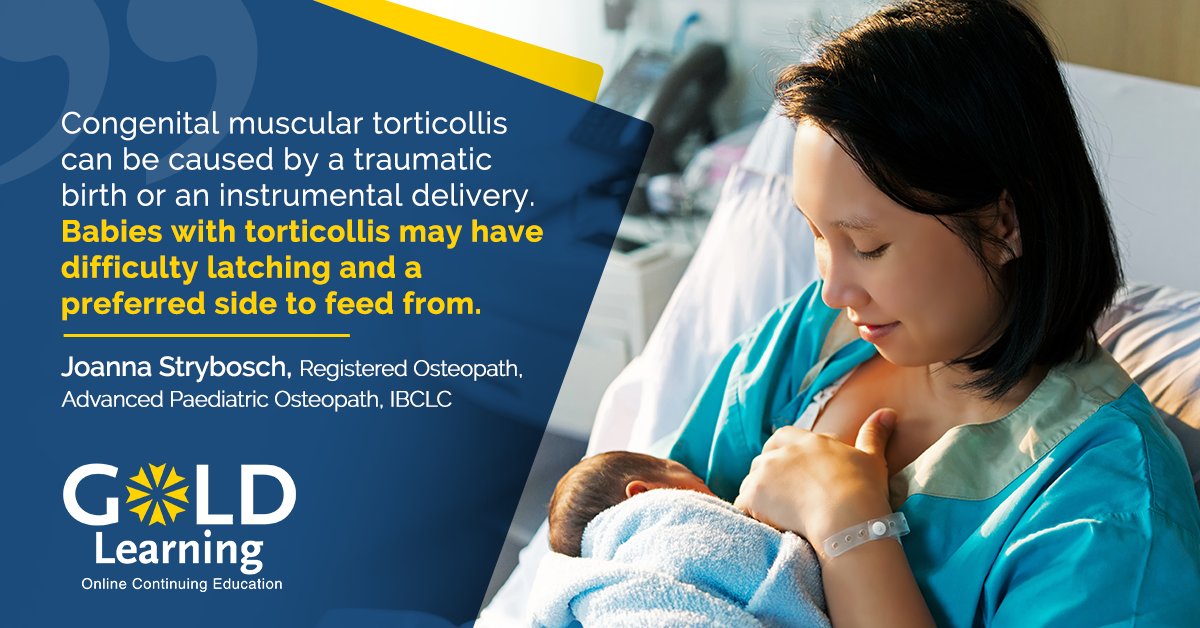 Congenital muscular torticollis can be caused by a traumatic birth or an instrumental delivery. Babies with torticollis may have difficulty latching and a preferred side to feed from.

Joanna Strybosch, Registered Osteopath, Advanced Paediatric Osteopath, IBCLC

GOLD
Learning
Online Continuing Education